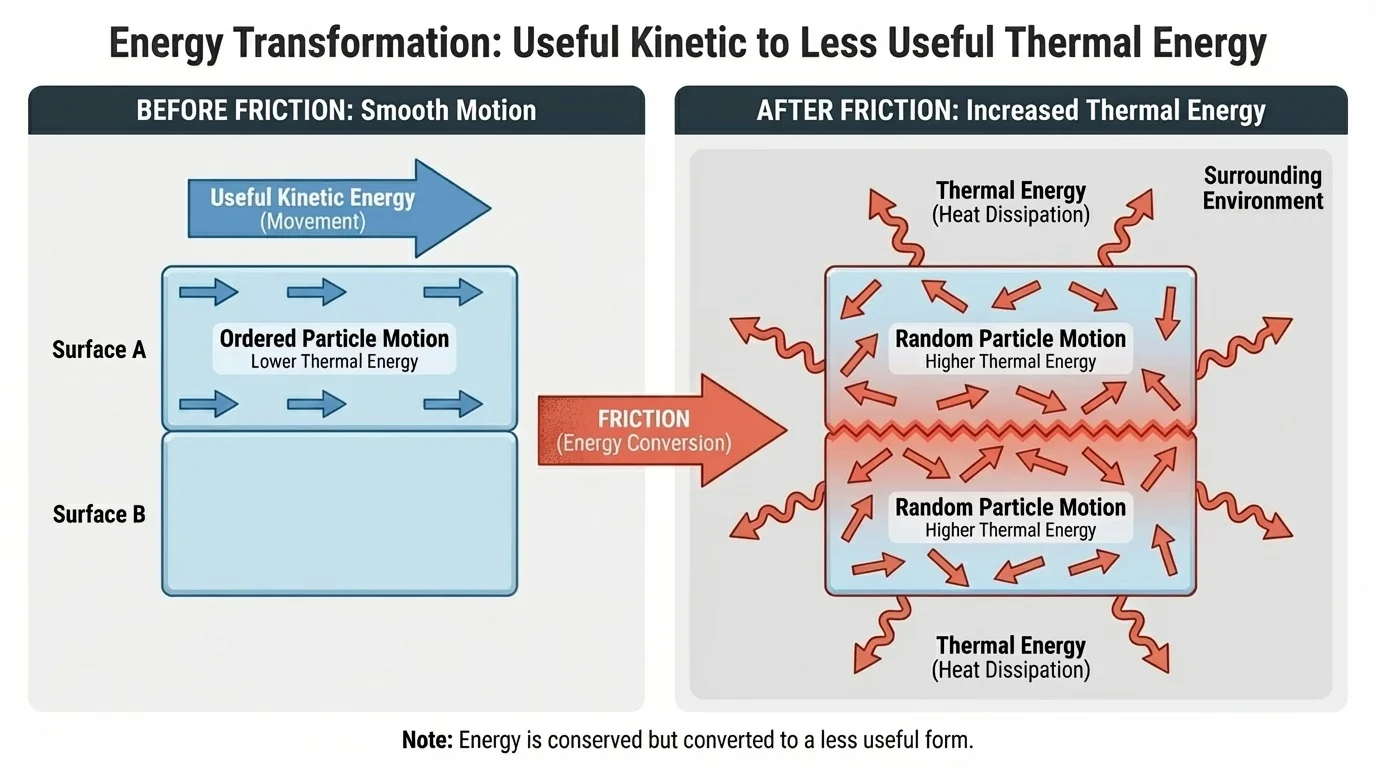 Energy Transformation: Useful Kinetic to Less Useful Thermal Energy

BEFORE FRICTION: Smooth Motion

Useful Kinetic Energy
(Movement)

Surface A

Ordered Particle Motion
Lower Thermal Energy

Surface B

FRICTION
(Energy Conversion)

AFTER FRICTION: Increased Thermal Energy

Thermal Energy
(Heat Dissipation)

Surrounding Environment

Random Particle Motion
Higher Thermal Energy

Random Particle Motion
Higher Thermal Energy

Thermal Energy
(Heat Dissipation)

Note: Energy is conserved but converted to a less useful form.